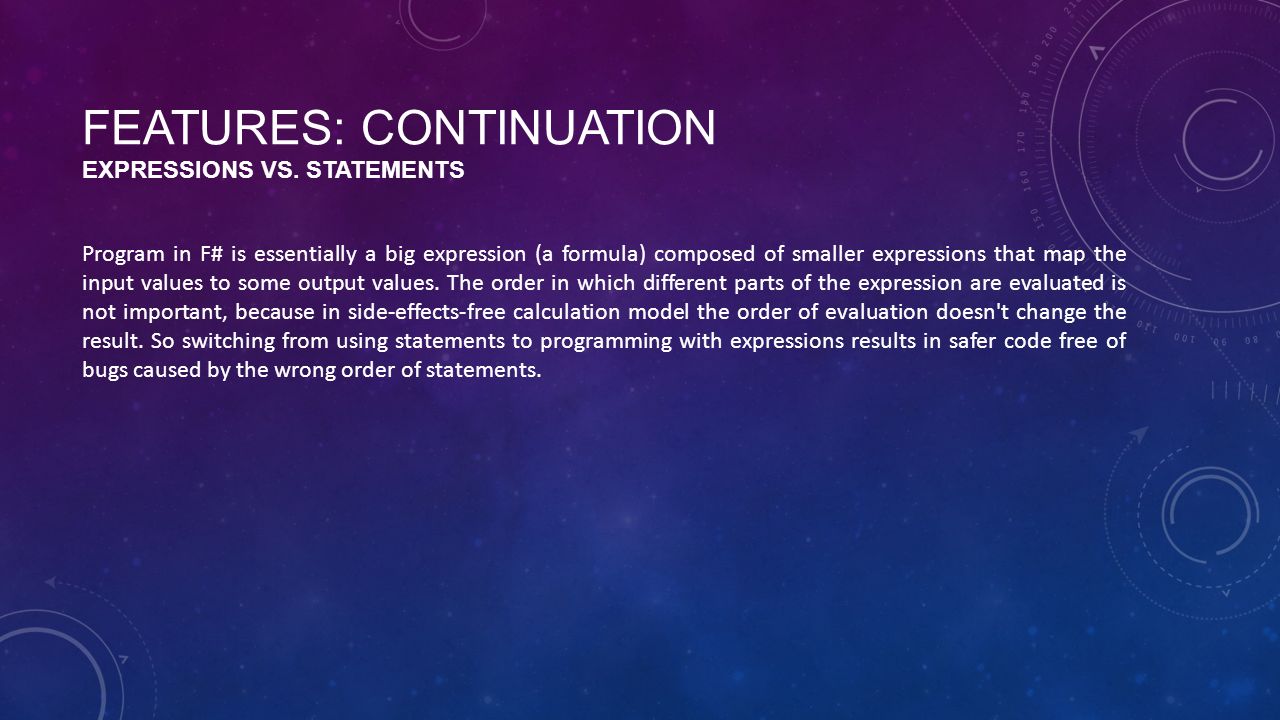 FEATURES: CONTINUATION
EXPRESSIONS VS. STATEMENTS

Program in F# is essentially a big expression (a formula) composed of smaller expressions that map the input values to some output values. The order in which different parts of the expression are evaluated is not important, because in side-effects-free calculation model the order of evaluation doesn't change the result. So switching from using statements to programming with expressions results in safer code free of bugs caused by the wrong order of statements.